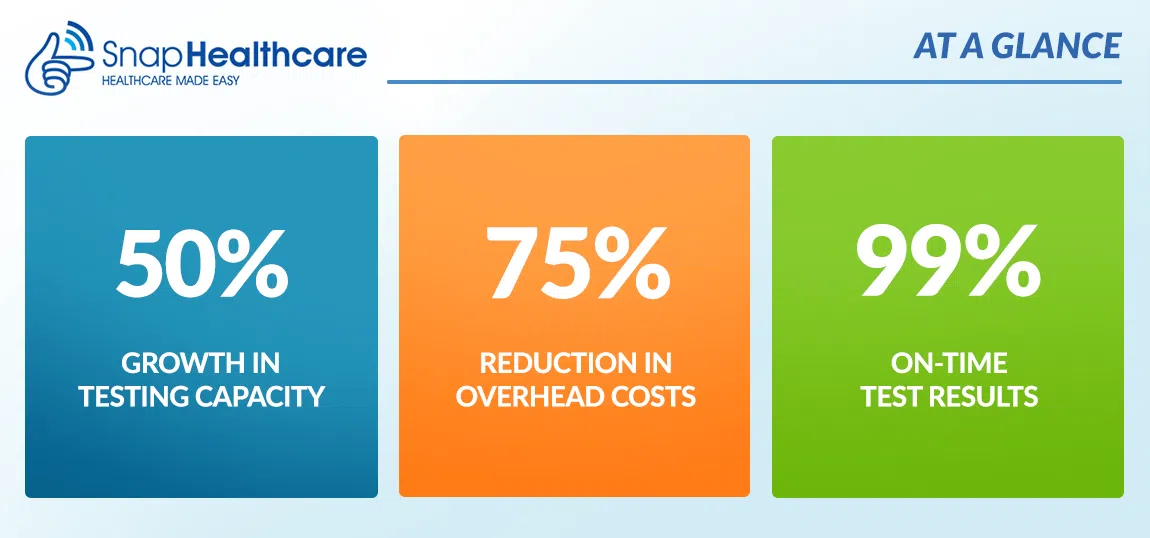 SnapHealthcare
HEALTHCARE MADE EASY

AT A GLANCE

50%

GROWTH IN TESTING CAPACITY

75%

REDUCTION IN OVERHEAD COSTS

99%

ON-TIME TEST RESULTS